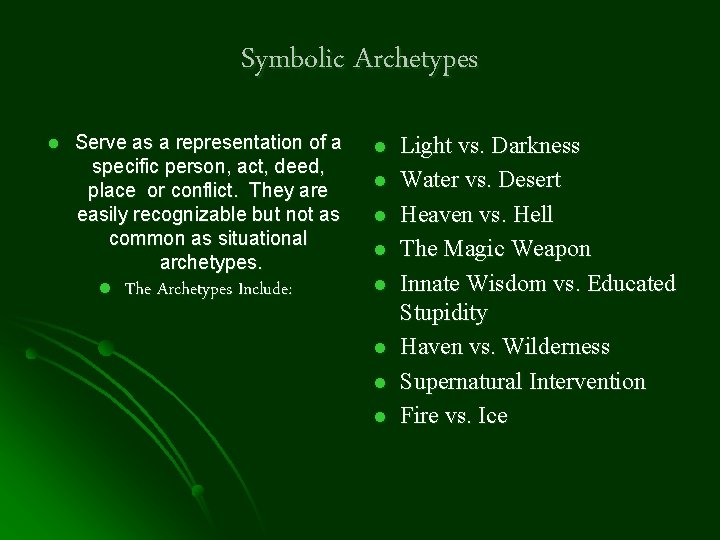 Symbolic Archetypes

- Serve as a representation of a specific person, act, deed, place or conflict. They are easily recognizable but not as common as situational archetypes.
  - The Archetypes Include:

- Light vs. Darkness
- Water vs. Desert
- Heaven vs. Hell
- The Magic Weapon
- Innate Wisdom vs. Educated Stupidity
- Haven vs. Wilderness
- Supernatural Intervention
- Fire vs. Ice